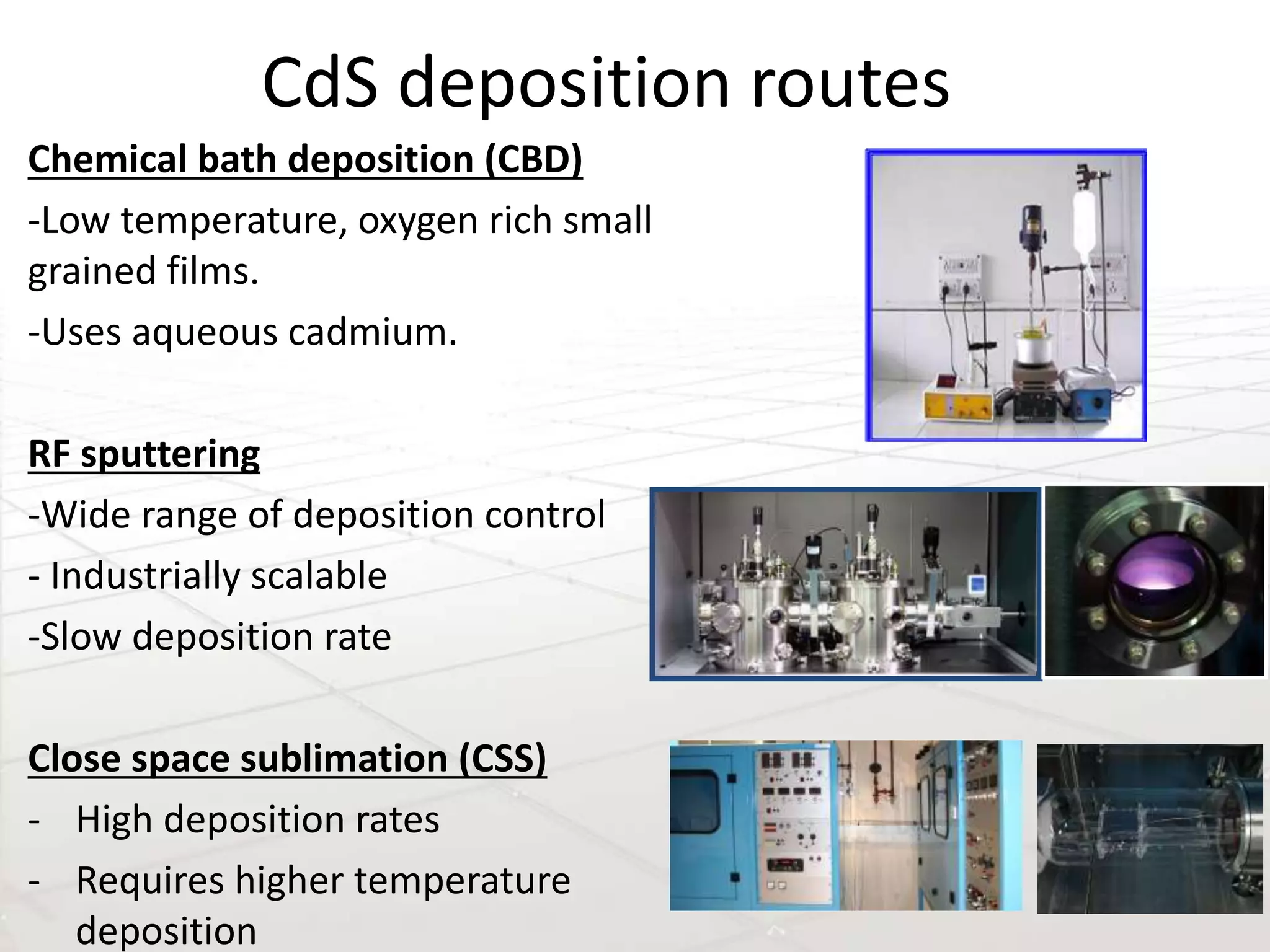 CdS deposition routes

Chemical bath deposition (CBD)

-Low temperature, oxygen rich small grained films.

-Uses aqueous cadmium.

RF sputtering

-Wide range of deposition control

- Industrially scalable

-Slow deposition rate

Close space sublimation (CSS)

- High deposition rates

- Requires higher temperature deposition